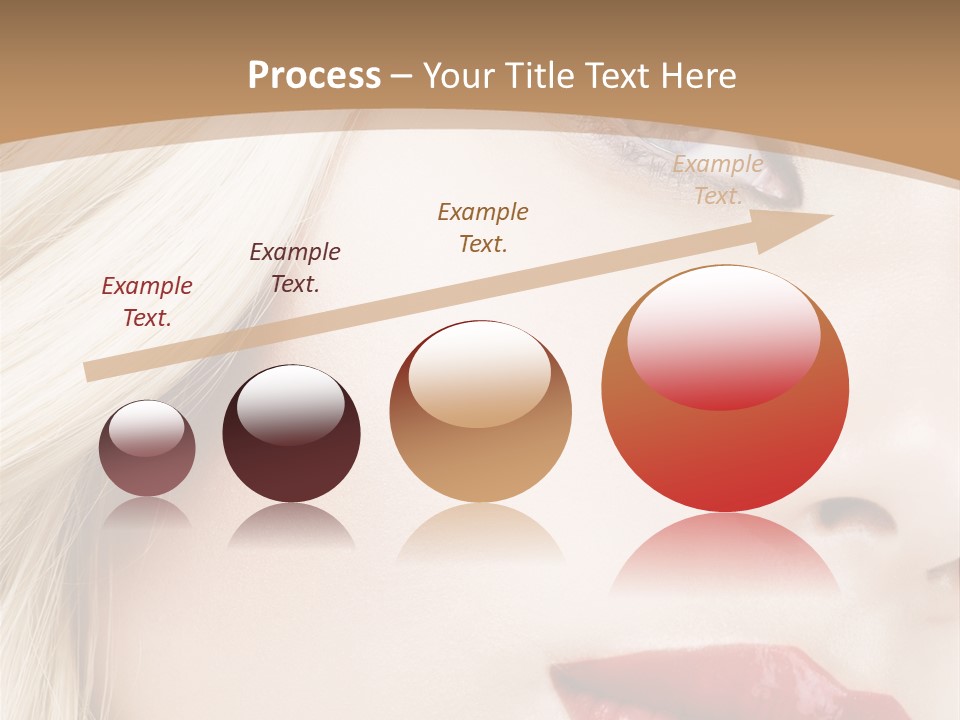 Process – Your Title Text Here

Example Text.

Example Text.

Example Text.

Example Text.